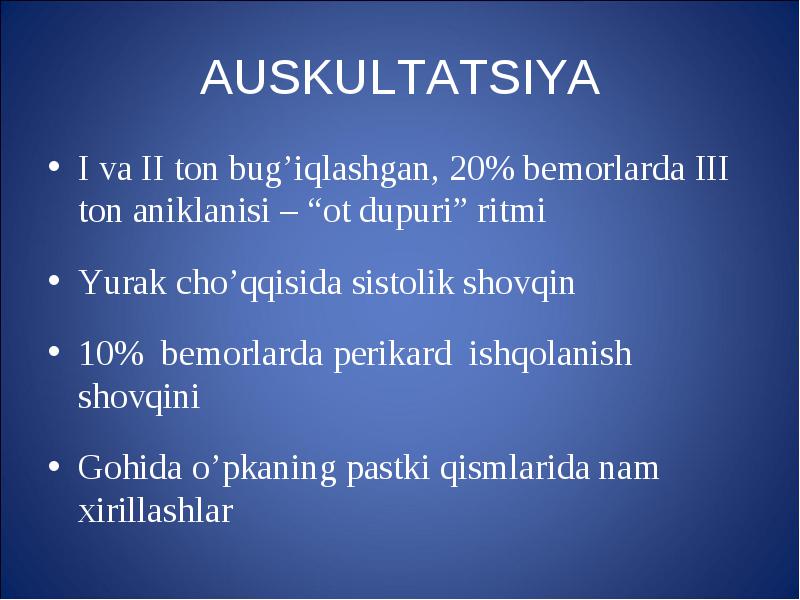 AUSKULTATSIYA

• I va II ton bug’iqlashgan, 20% bemorlarda III ton aniklanisi – “ot dupuri” ritmi

• Yurak cho’qqisida sistolik shovqin

• 10% bemorlarda perikard ishqolanish shovqini

• Gohida o’pkaning pastki qismlarida nam xirillashlar